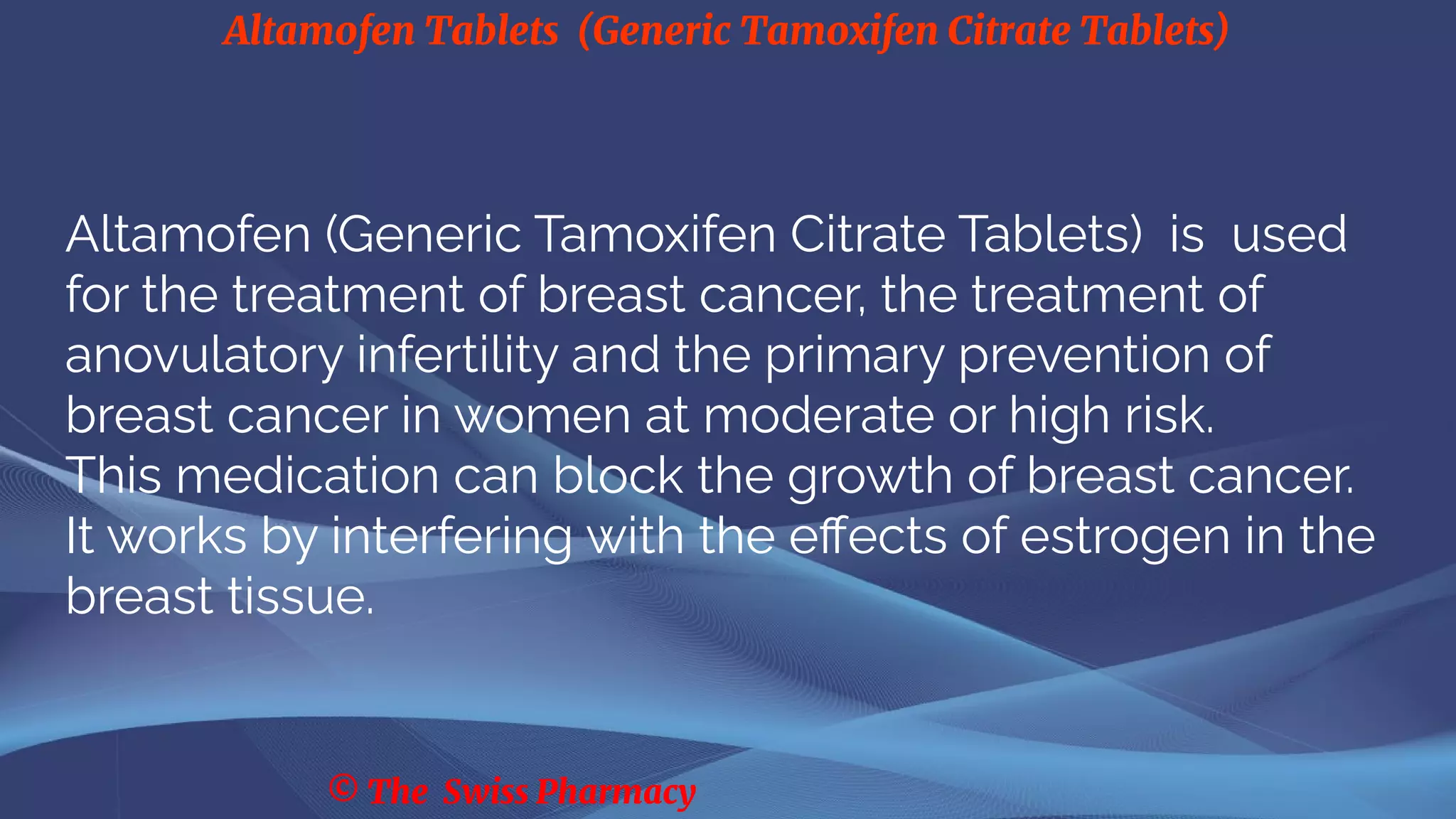 Altamofen Tablets (Generic Tamoxifen Citrate Tablets)

Altamofen (Generic Tamoxifen Citrate Tablets) is used for the treatment of breast cancer, the treatment of anovulatory infertility and the primary prevention of breast cancer in women at moderate or high risk.
This medication can block the growth of breast cancer.
It works by interfering with the effects of estrogen in the breast tissue.

© The Swiss Pharmacy